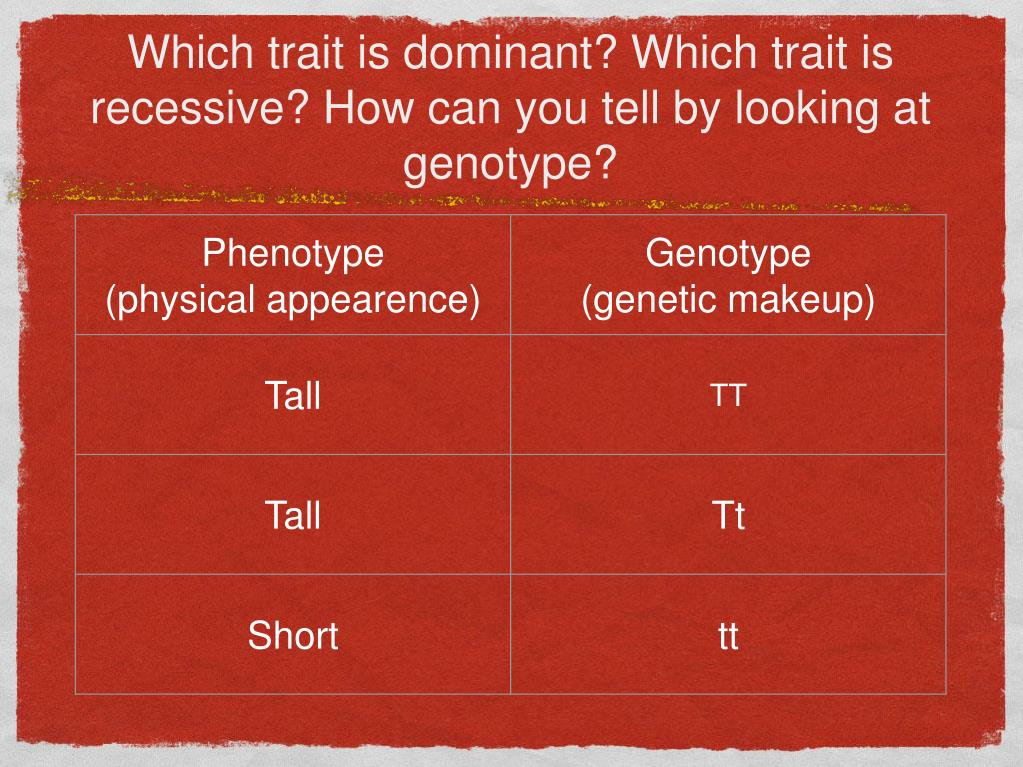 Which trait is dominant? Which trait is recessive? How can you tell by looking at genotype?

| Phenotype (physical appearence) | Genotype (genetic makeup) |
|---|---|
| Tall | TT |
| Tall | Tt |
| Short | tt |